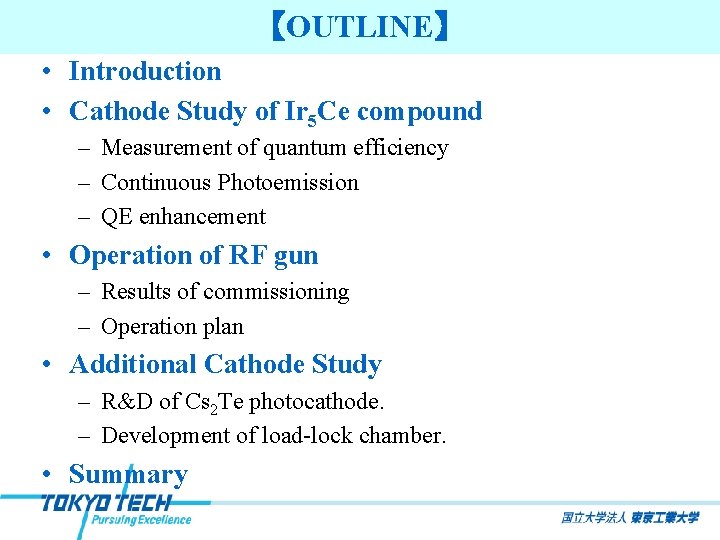 【OUTLINE】

• Introduction
• Cathode Study of $Ir_5Ce$ compound
– Measurement of quantum efficiency
– Continuous Photoemission
– QE enhancement
• Operation of RF gun
– Results of commissioning
– Operation plan
• Additional Cathode Study
– R&D of $Cs_2Te$ photocathode.
– Development of load-lock chamber.
• Summary

TOKYO TECH
Pursuing Excellence

国立大学法人 東京工業大学